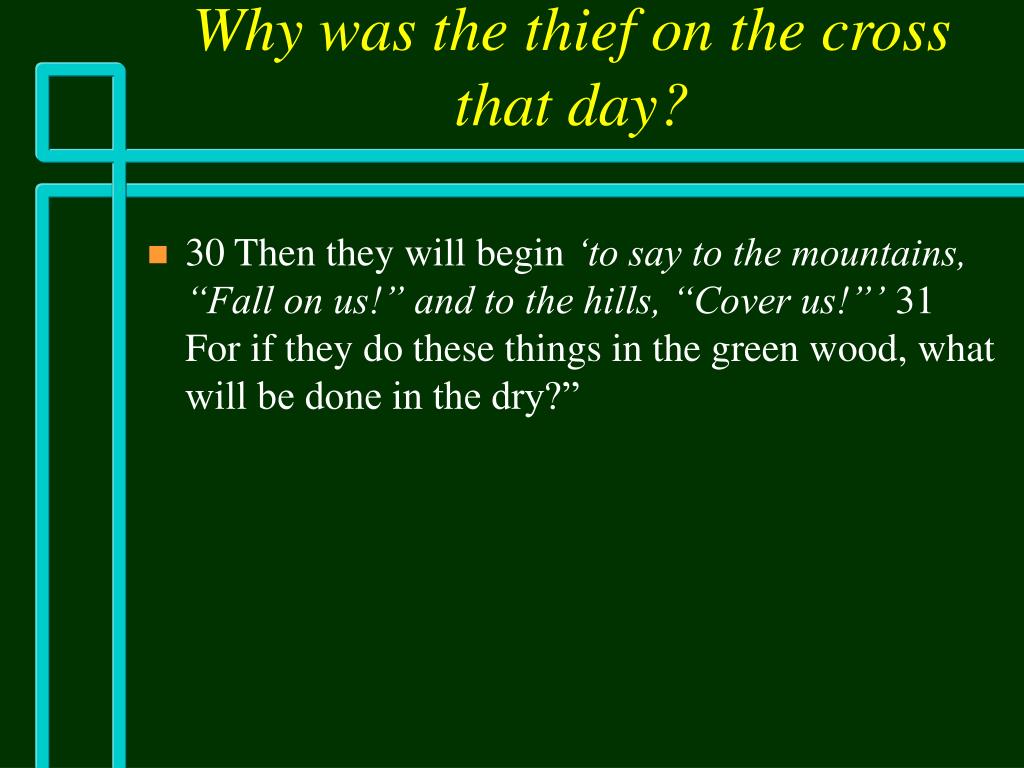 Why was the thief on the cross that day?

30 Then they will begin ‘to say to the mountains, “Fall on us!” and to the hills, “Cover us!”’ 31 For if they do these things in the green wood, what will be done in the dry?”